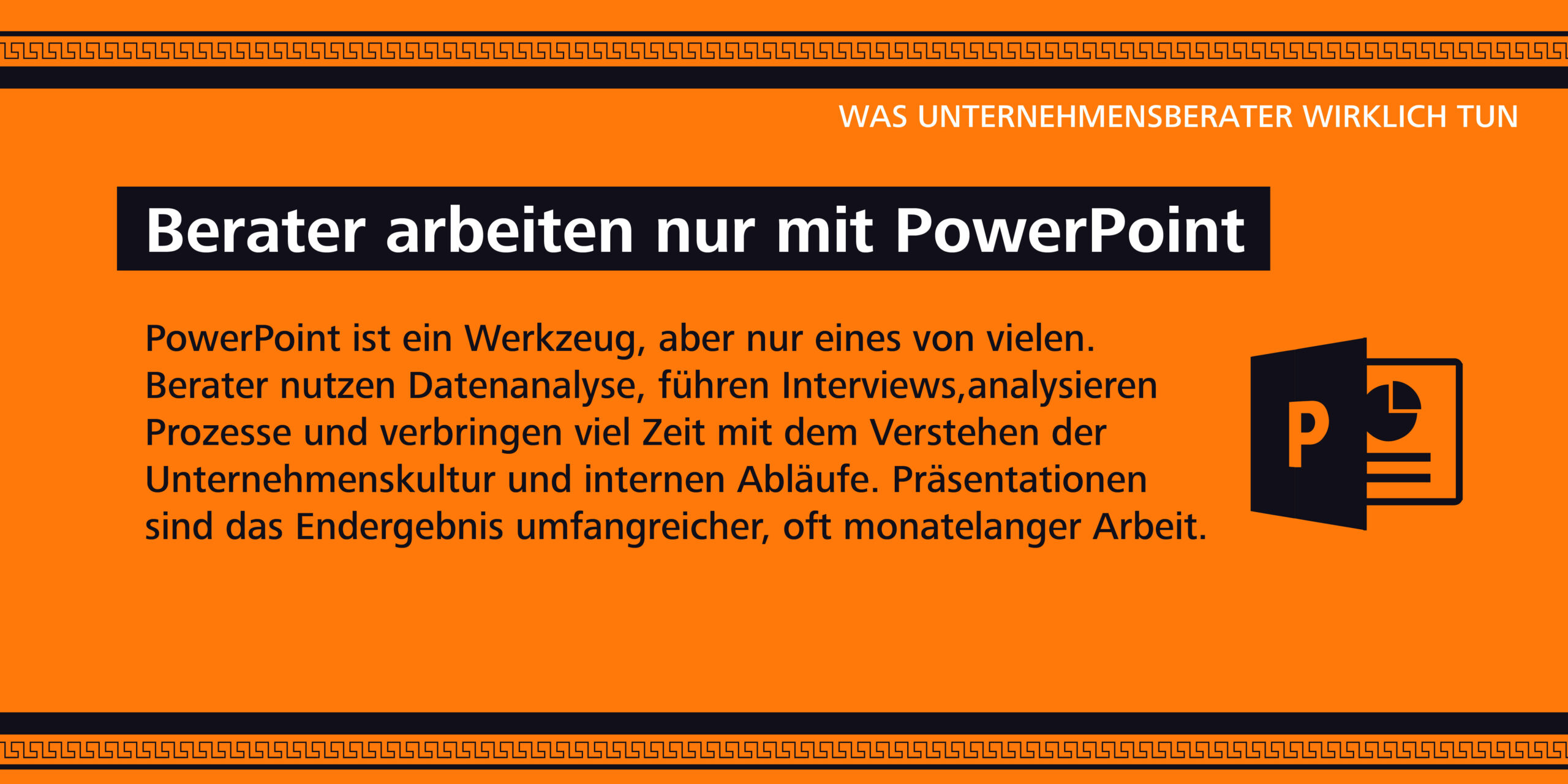 WAS UNTERNEHMENSBERATER WIRKLICH TUN

Berater arbeiten nur mit PowerPoint

PowerPoint ist ein Werkzeug, aber nur eines von vielen. Berater nutzen Datenanalyse, führen Interviews,analysieren Prozesse und verbringen viel Zeit mit dem Verstehen der Unternehmenskultur und internen Abläufe. Präsentationen sind das Endergebnis umfangreicher, oft monatelanger Arbeit.

P